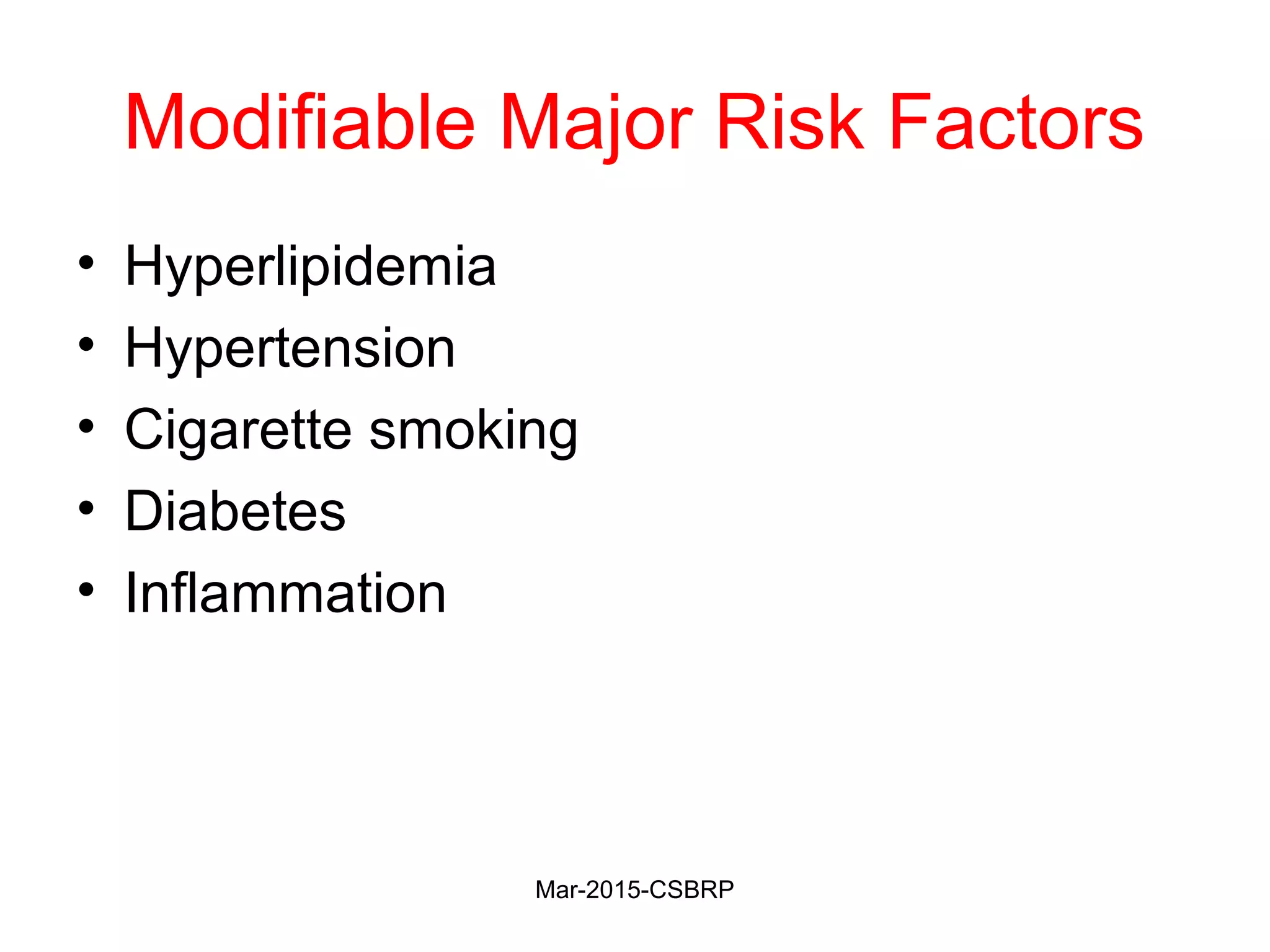 Modifiable Major Risk Factors

• Hyperlipidemia
• Hypertension
• Cigarette smoking
• Diabetes
• Inflammation

Mar-2015-CSBRP